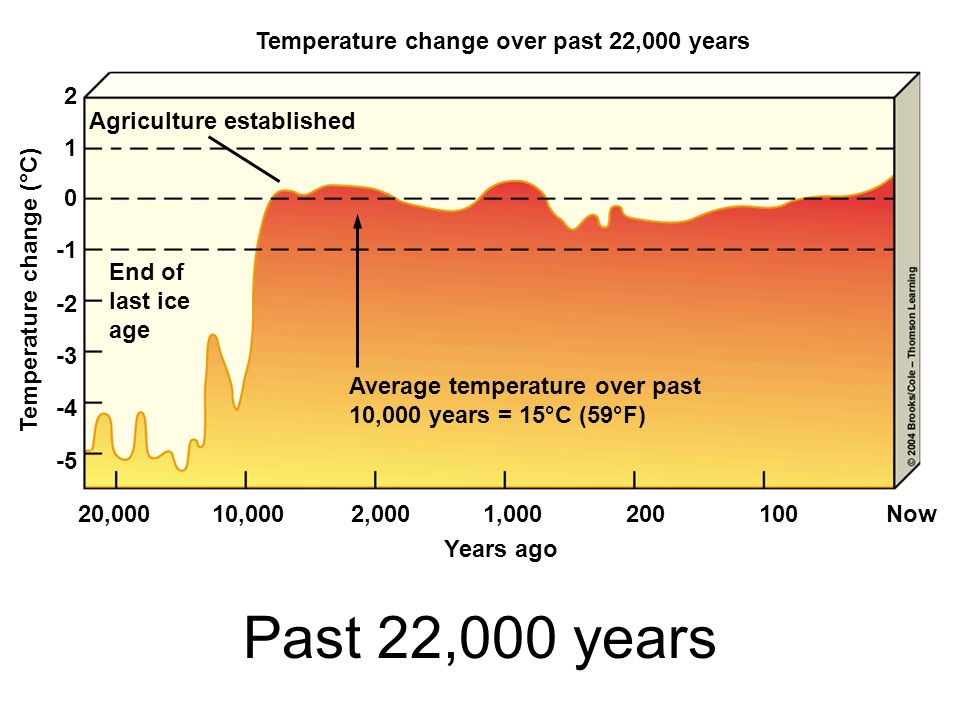 Temperature change over past 22,000 years

Temperature change (°C)

2
1
0
-1
-2
-3
-4
-5

Agriculture established

End of last ice age

Average temperature over past 10,000 years = 15°C (59°F)

© 2004 Brooks/Cole – Thomson Learning

20,000 10,000 2,000 1,000 200 100 Now

Years ago

Past 22,000 years